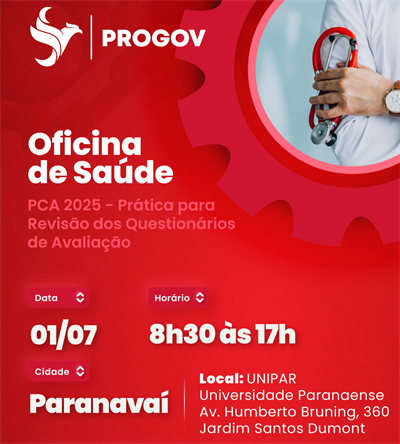 PROGOV

Oficina de Saúde

PCA 2025 - Prática para Revisão dos Questionários de Avaliação

Data

01/07

Horário

8h30 às 17h

Cidade

Paranavaí

Local: UNIPAR
Universidade Paranaense
Av. Humberto Bruning, 360
Jardim Santos Dumont